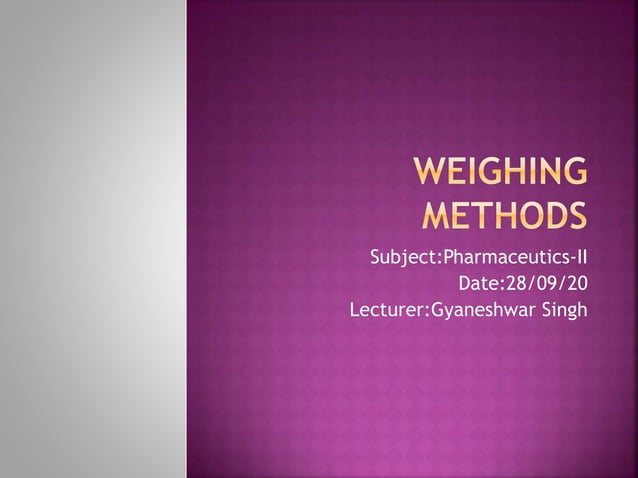 WEIGHING METHODS

Subject:Pharmaceutics-II
Date:28/09/20
Lecturer:Gyaneshwar Singh